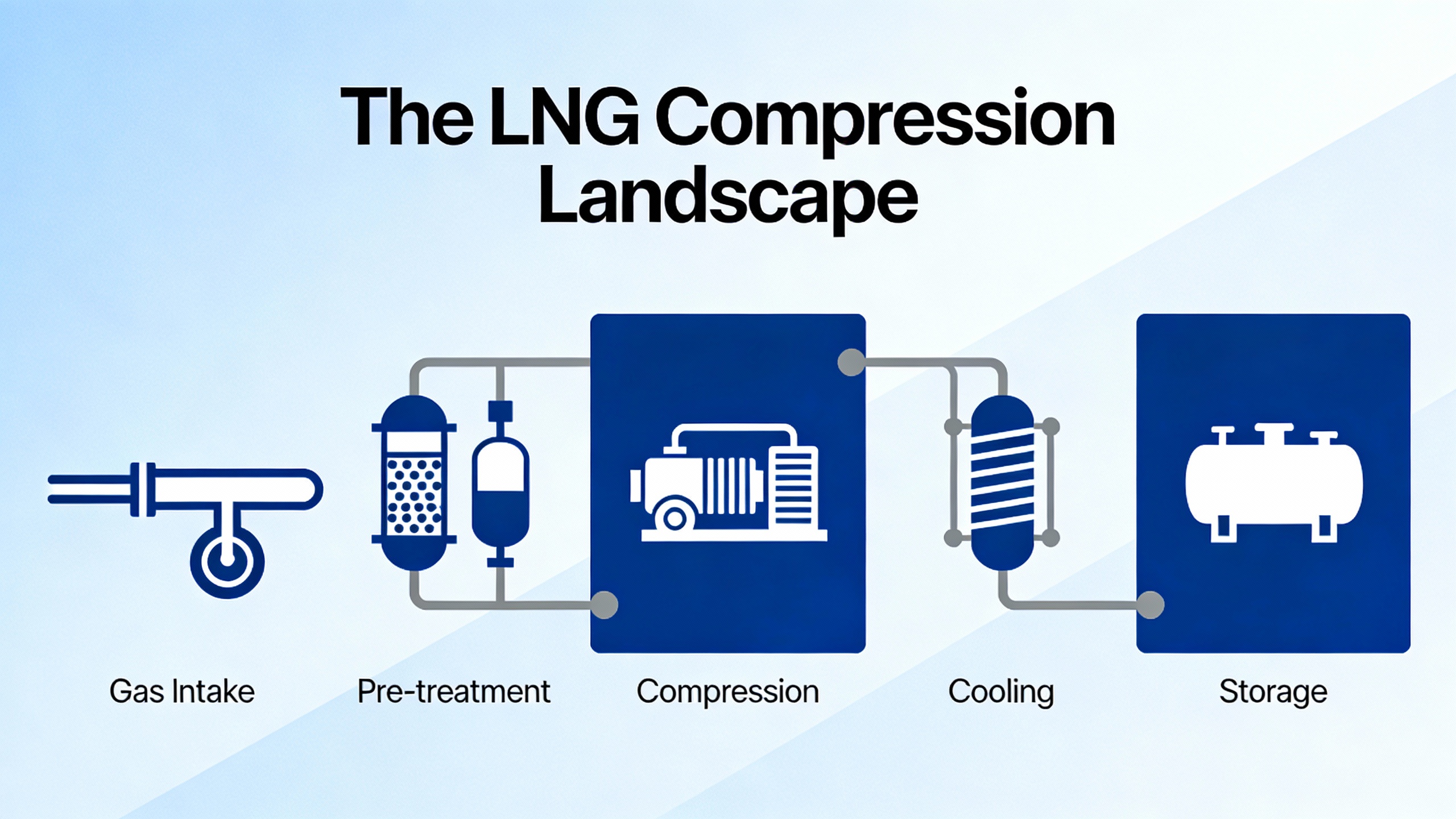 The LNG Compression Landscape

Gas Intake

Pre-treatment

Compression

Cooling

Storage